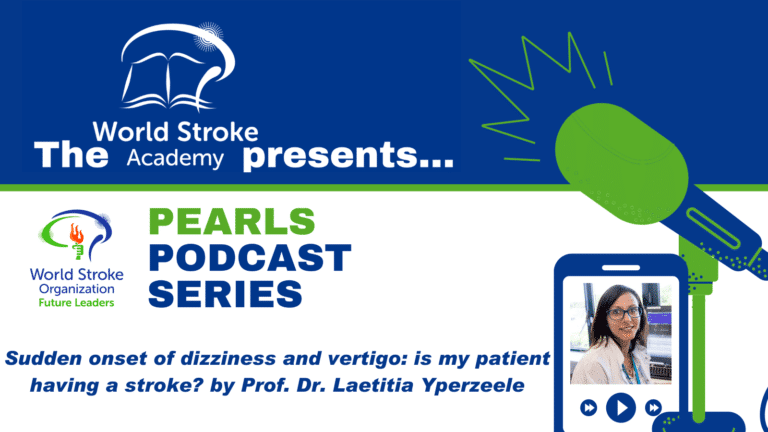 The World Stroke Academy presents...

World Stroke Organization Future Leaders

PEARLS PODCAST SERIES

Sudden onset of dizziness and vertigo: is my patient having a stroke? by Prof. Dr. Laetitia Yperzeele